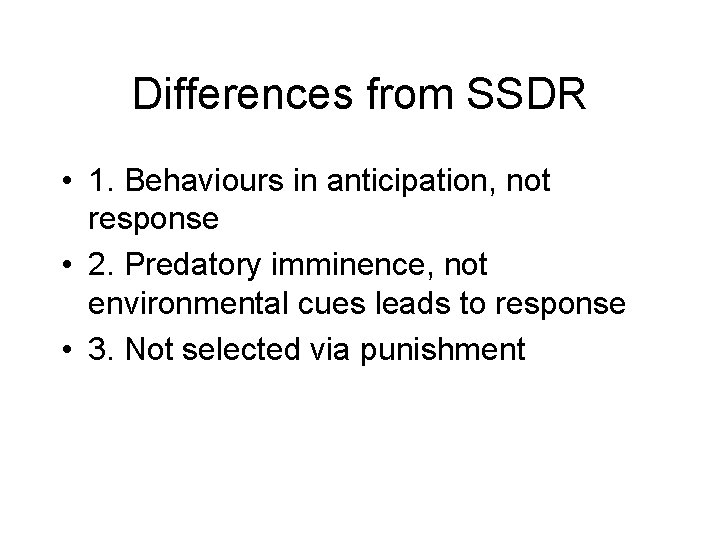 Differences from SSDR

• 1. Behaviours in anticipation, not response
• 2. Predatory imminence, not environmental cues leads to response
• 3. Not selected via punishment